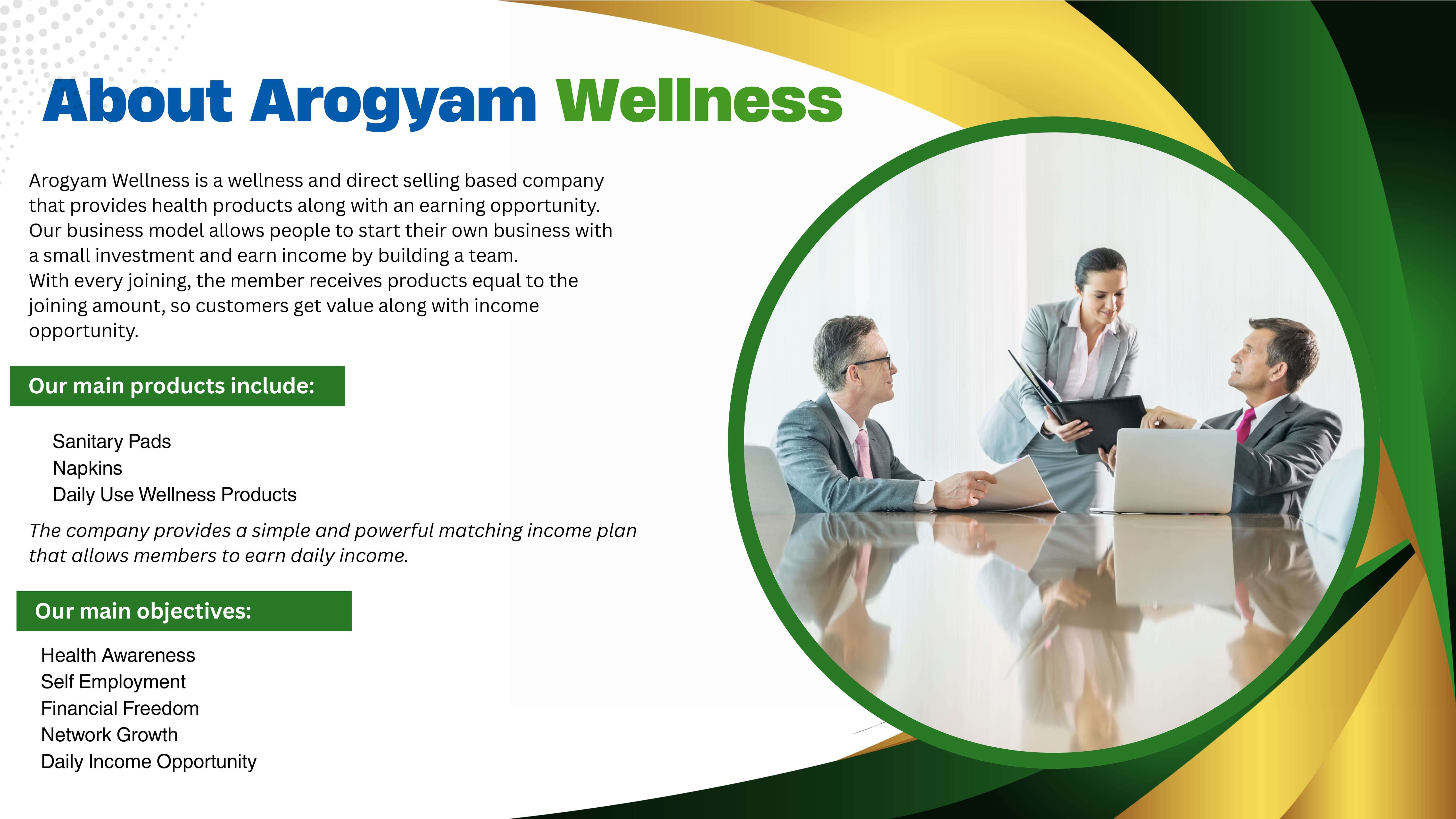 About Arogyam Wellness

Arogyam Wellness is a wellness and direct selling based company that provides health products along with an earning opportunity. Our business model allows people to start their own business with a small investment and earn income by building a team.
With every joining, the member receives products equal to the joining amount, so customers get value along with income opportunity.

Our main products include:

Sanitary Pads
Napkins
Daily Use Wellness Products

The company provides a simple and powerful matching income plan that allows members to earn daily income.

Our main objectives:

Health Awareness
Self Employment
Financial Freedom
Network Growth
Daily Income Opportunity